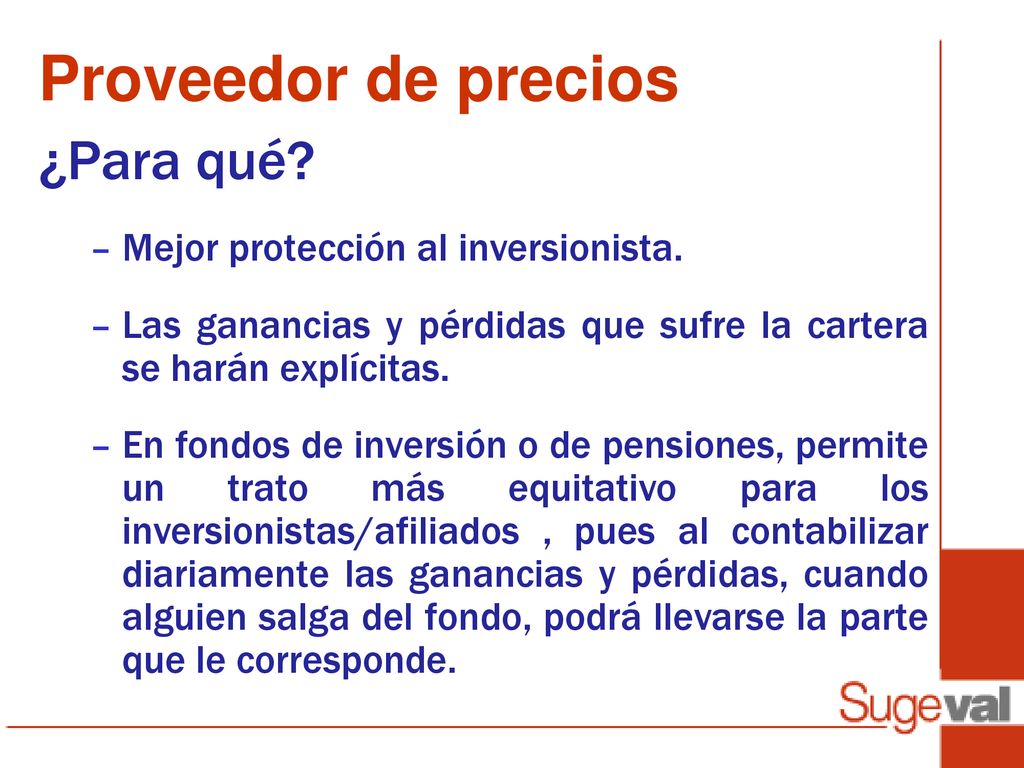 Proveedor de precios

¿Para qué?

– Mejor protección al inversionista.

– Las ganancias y pérdidas que sufre la cartera se harán explícitas.

– En fondos de inversión o de pensiones, permite un trato más equitativo para los inversionistas/afiliados , pues al contabilizar diariamente las ganancias y pérdidas, cuando alguien salga del fondo, podrá llevarse la parte que le corresponde.

Sugeval